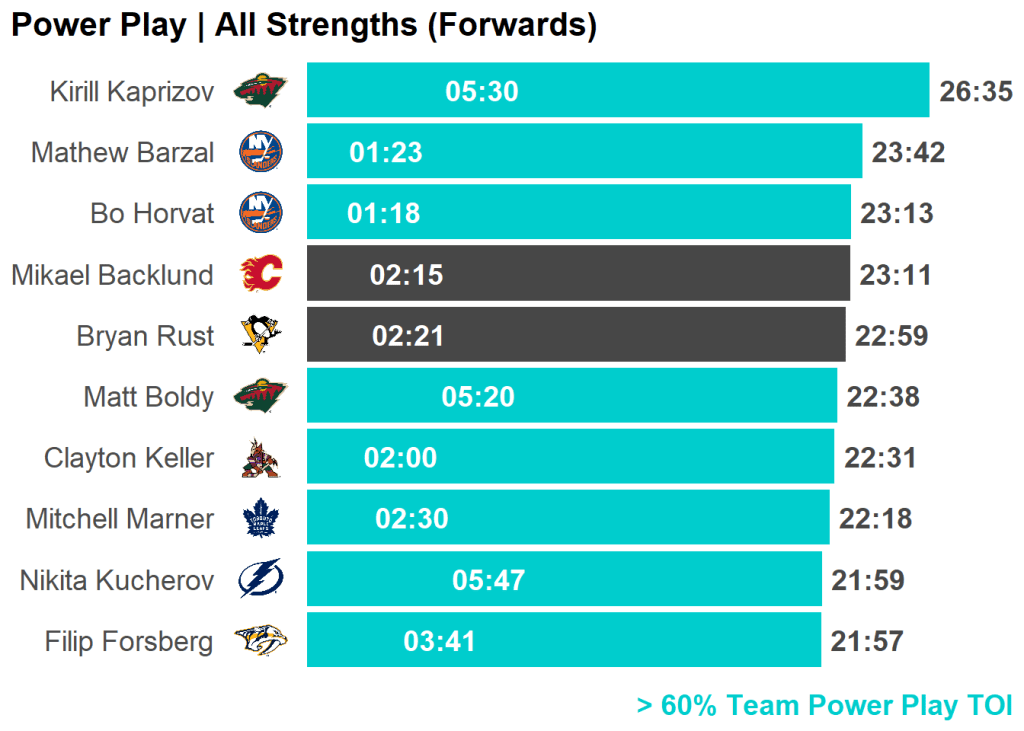 Power Play | All Strengths (Forwards)

Kirill Kaprizov 05:30 26:35

Mathew Barzal 01:23 23:42

Bo Horvat 01:18 23:13

Mikael Backlund 02:15 23:11

Bryan Rust 02:21 22:59

Matt Boldy 05:20 22:38

Clayton Keller 02:00 22:31

Mitchell Marner 02:30 22:18

Nikita Kucherov 05:47 21:59

Filip Forsberg 03:41 21:57

> 60% Team Power Play TOI